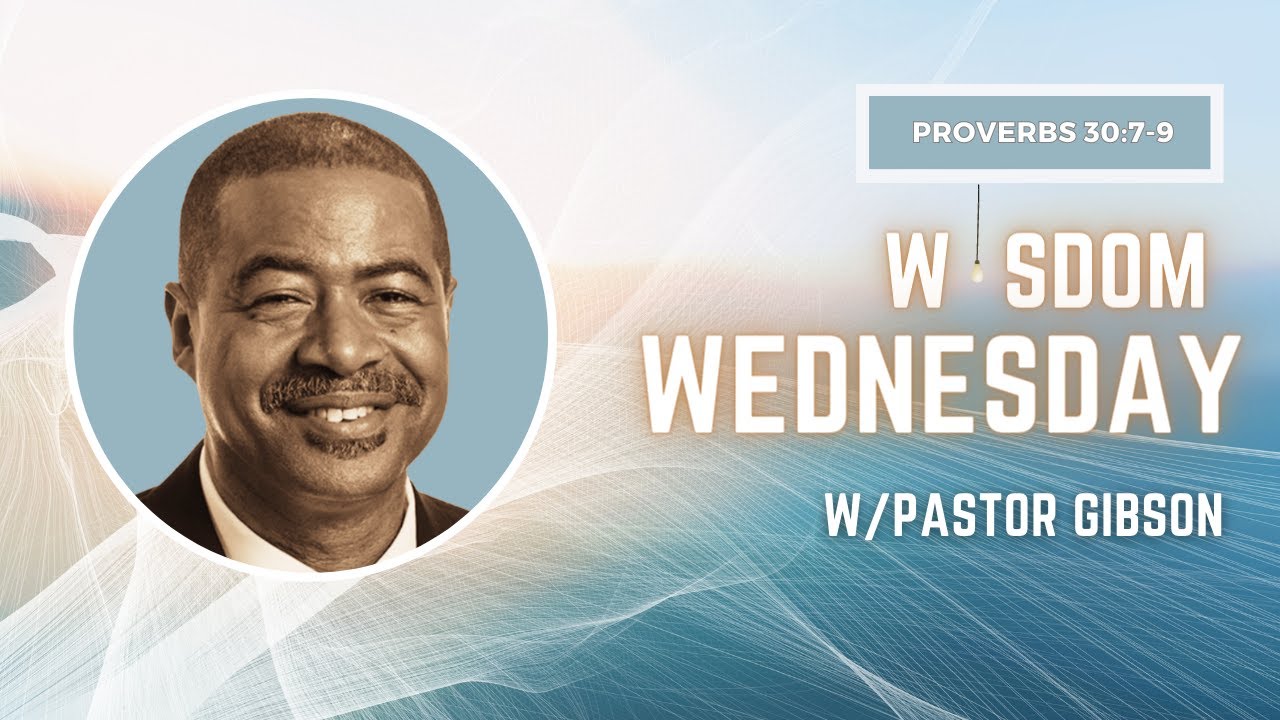 PROVERBS 30:7-9

W SDOM WEDNESDAY

W/PASTOR GIBSON